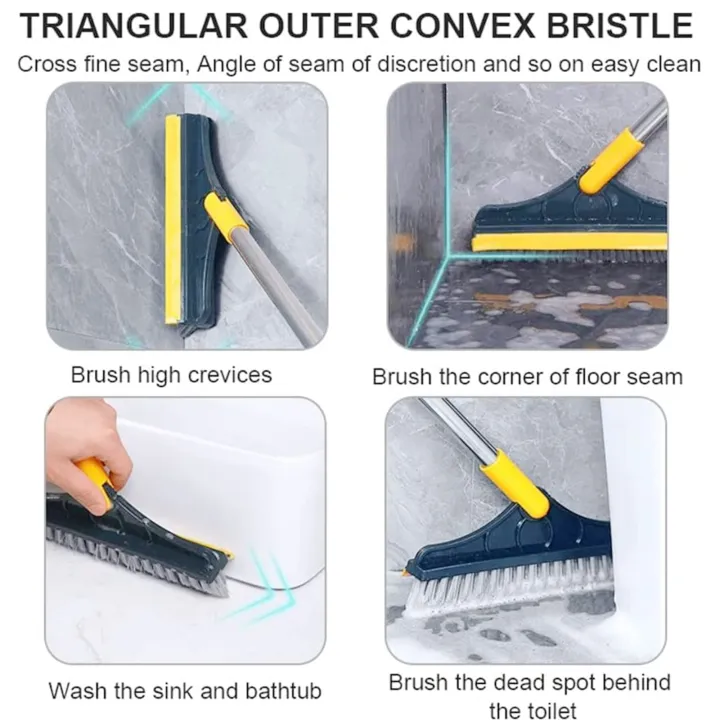 TRIANGULAR OUTER CONVEX BRISTLE

Cross fine seam, Angle of seam of discretion and so on easy clean

Brush high crevices

Brush the corner of floor seam

Wash the sink and bathtub

Brush the dead spot behind the toilet